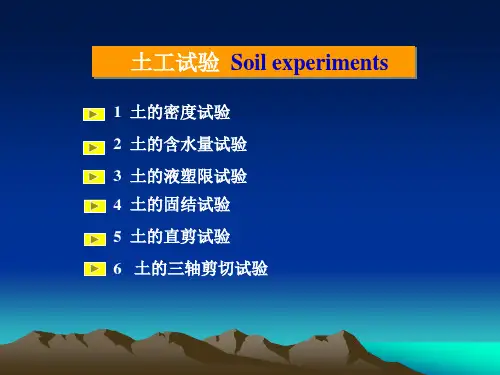 土工试验 Soil experiments

1 土的密度试验

2 土的含水量试验

3 土的液塑限试验

4 土的固结试验

5 土的直剪试验

6 土的三轴剪切试验